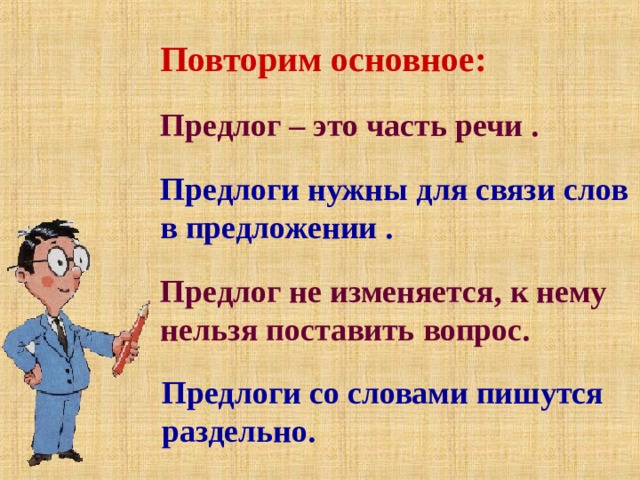 Повторим основное:

Предлог – это часть речи .

Предлоги нужны для связи слов в предложении .

Предлог не изменяется, к нему нельзя поставить вопрос.

Предлоги со словами пишутся раздельно.